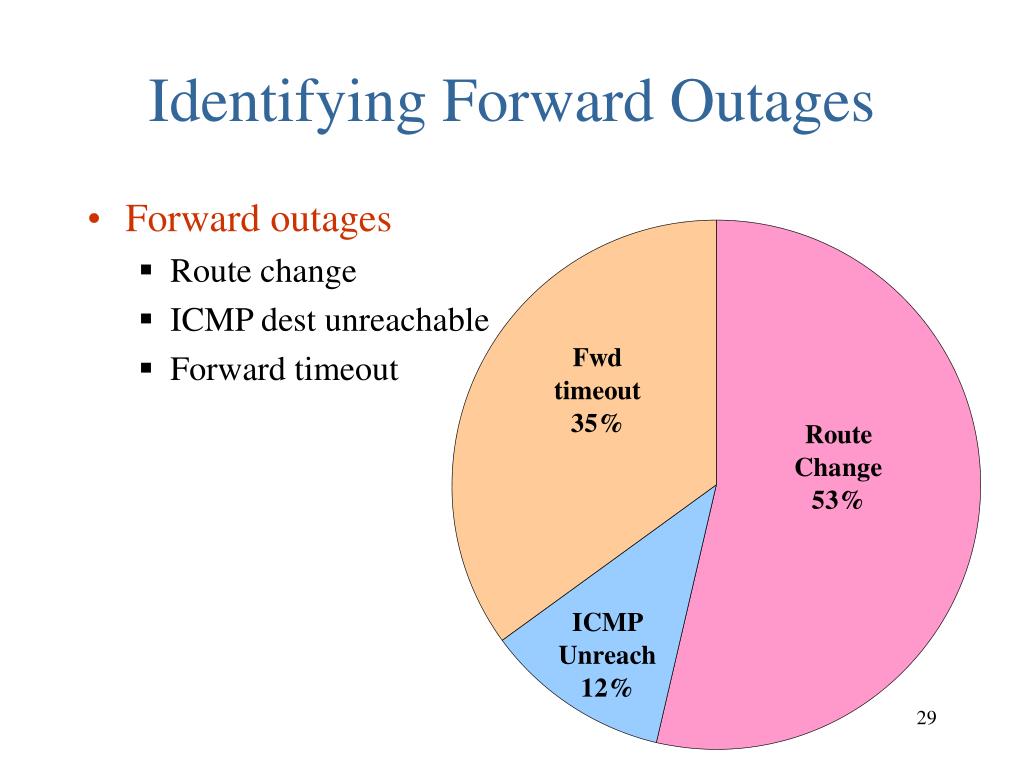 Identifying Forward Outages

• Forward outages
 ▪ Route change
 ▪ ICMP dest unreachable
 ▪ Forward timeout

Fwd timeout 35%

Route Change 53%

ICMP Unreach 12%

29